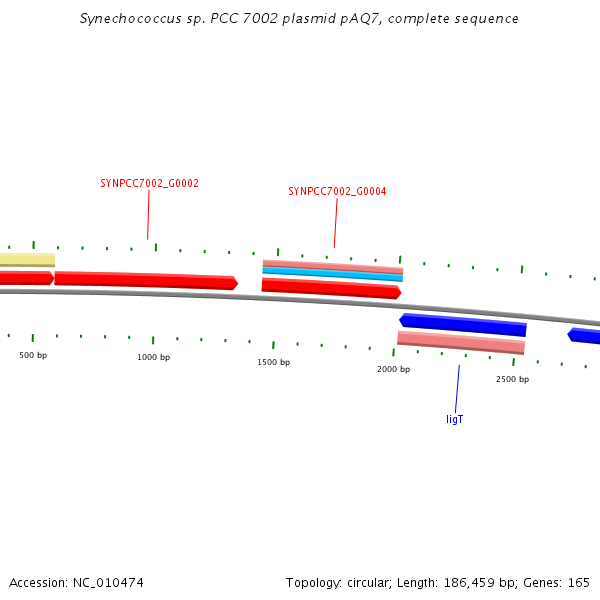 Synechococcus sp. PCC 7002 plasmid pAQ7, complete sequence

SYNPCC7002_G0002

SYNPCC7002_G0004

500 bp

1000 bp

1500 bp

2000 bp

2500 bp

ligT

Accession: NC_010474

Topology: circular; Length: 186,459 bp; Genes: 165